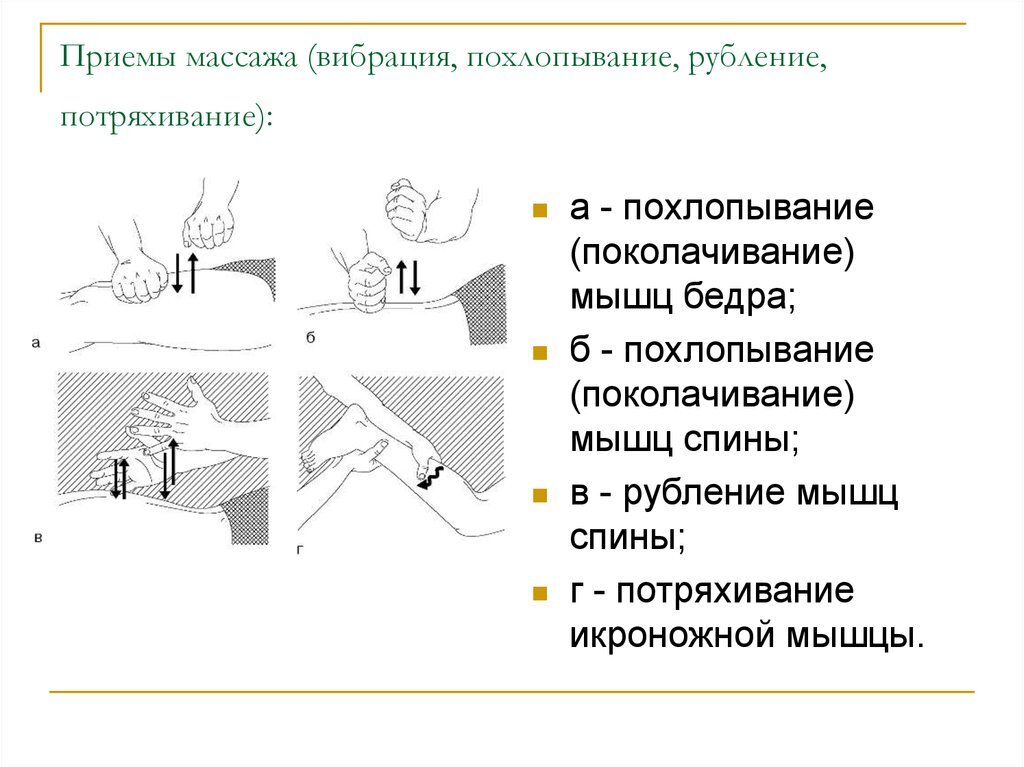 Приемы массажа (вибрация, похлопывание, рубление, потряхивание):

а

б

в

г

а - похлопывание (поколачивание) мышц бедра;

б - похлопывание (поколачивание) мышц спины;

в - рубление мышц спины;

г - потряхивание икроножной мышцы.